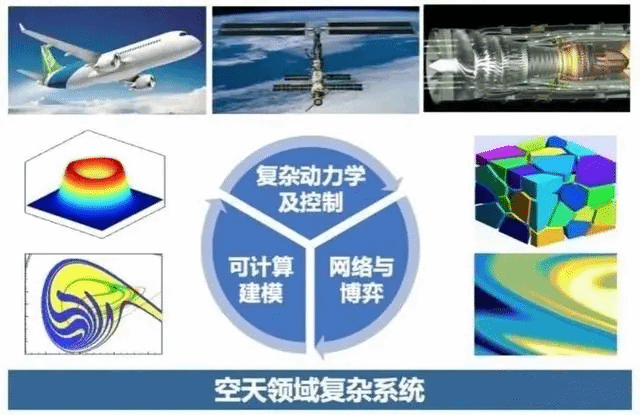 复杂动力学及控制

可计算建模

网络与博弈

空天领域复杂系统